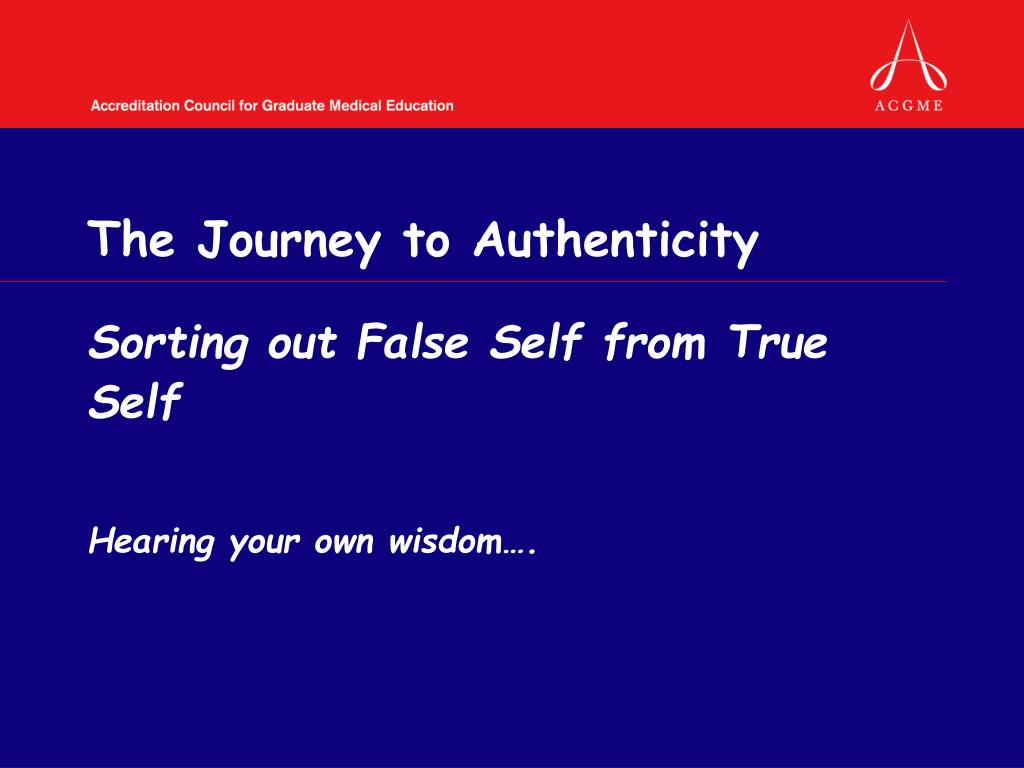 Accreditation Council for Graduate Medical Education

ACGME

The Journey to Authenticity

Sorting out False Self from True Self

Hearing your own wisdom….